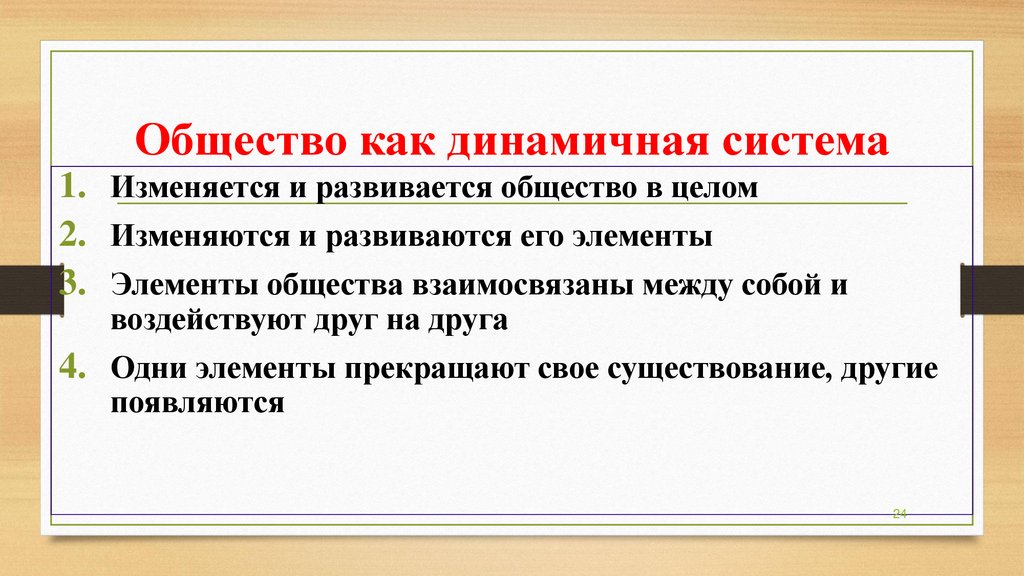 Общество как динамичная система

1. Изменяется и развивается общество в целом
2. Изменяются и развиваются его элементы
3. Элементы общества взаимосвязаны между собой и воздействуют друг на друга
4. Одни элементы прекращают свое существование, другие появляются

24